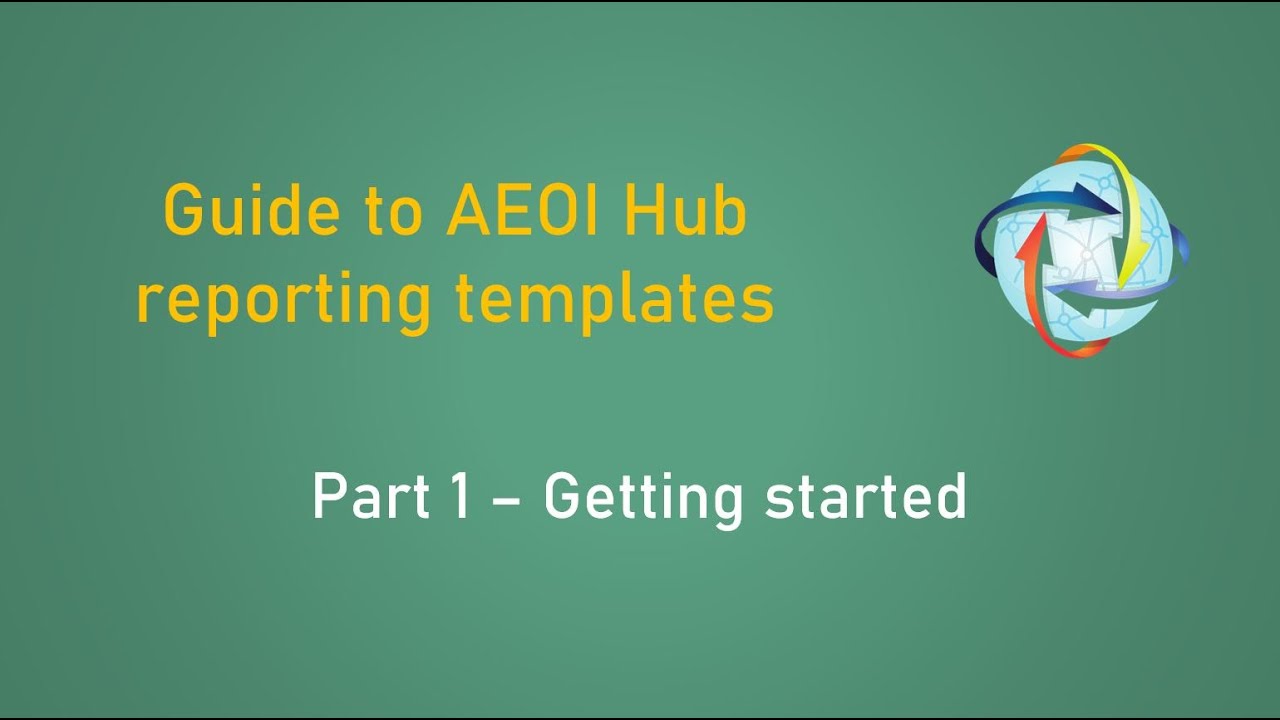 Guide to AEOI Hub reporting templates

Part 1 – Getting started